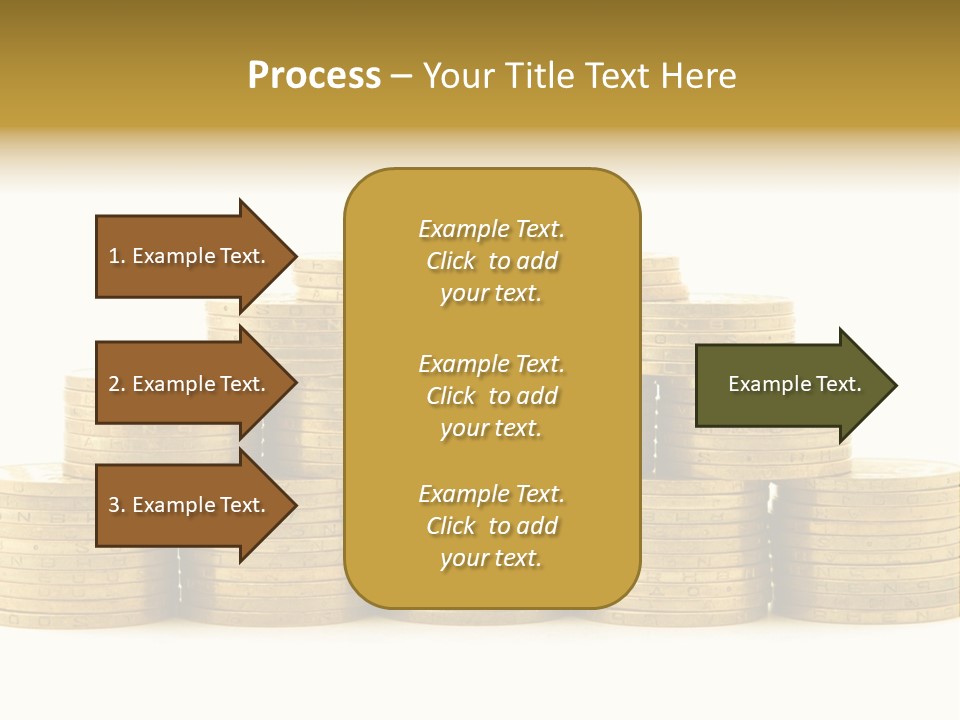 Process – Your Title Text Here

1. Example Text.

2. Example Text.

3. Example Text.

Example Text. Click to add your text.

Example Text. Click to add your text.

Example Text. Click to add your text.

Example Text.